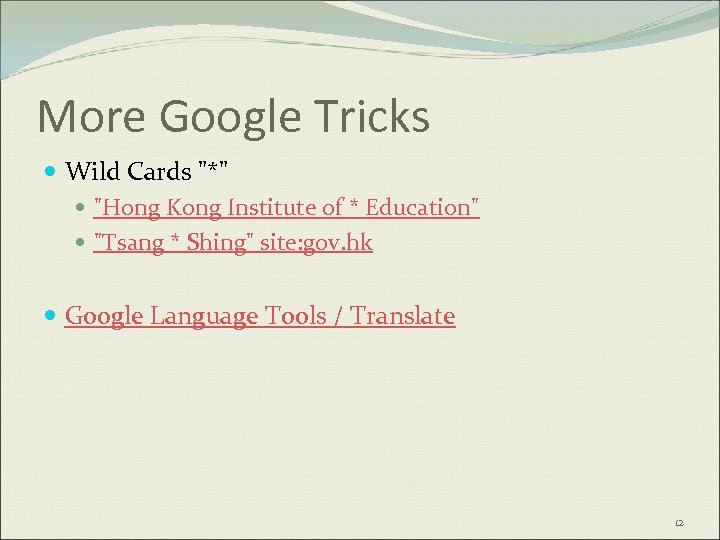 More Google Tricks

Wild Cards "*"

"Hong Kong Institute of * Education"

"Tsang * Shing" site:gov.hk

Google Language Tools / Translate

12